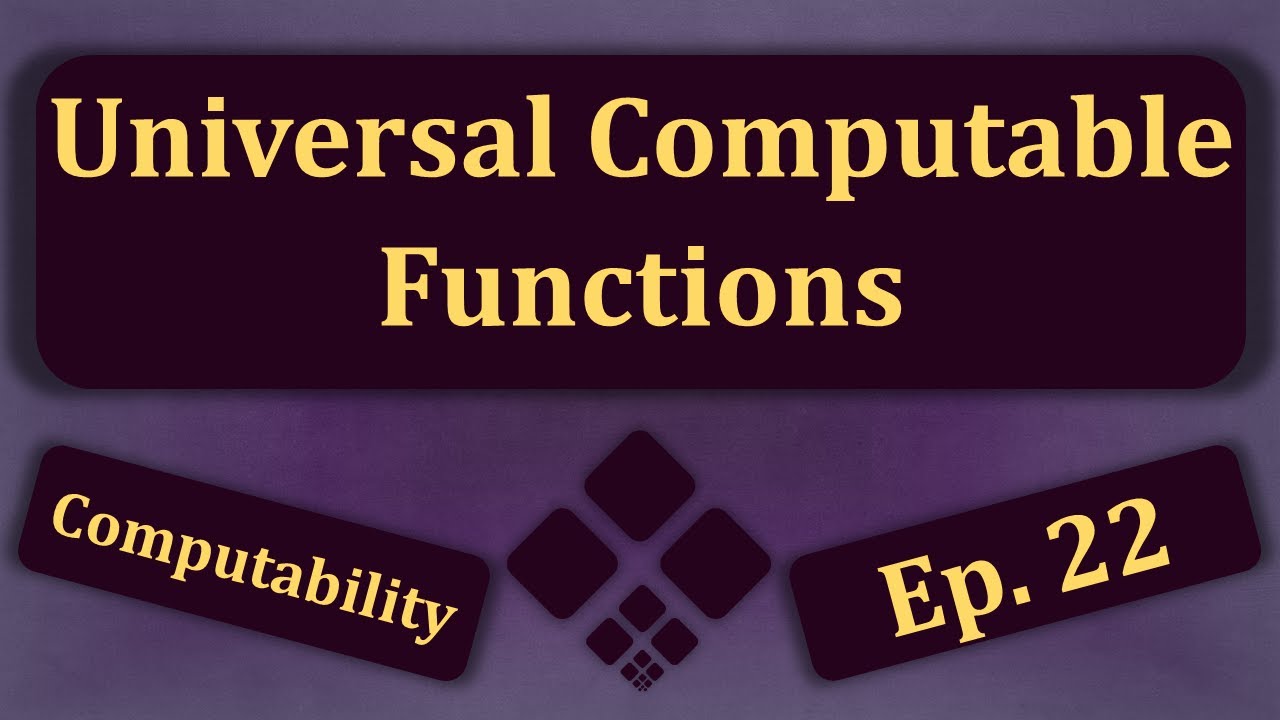 Universal Computable Functions

Computability

Ep. 22